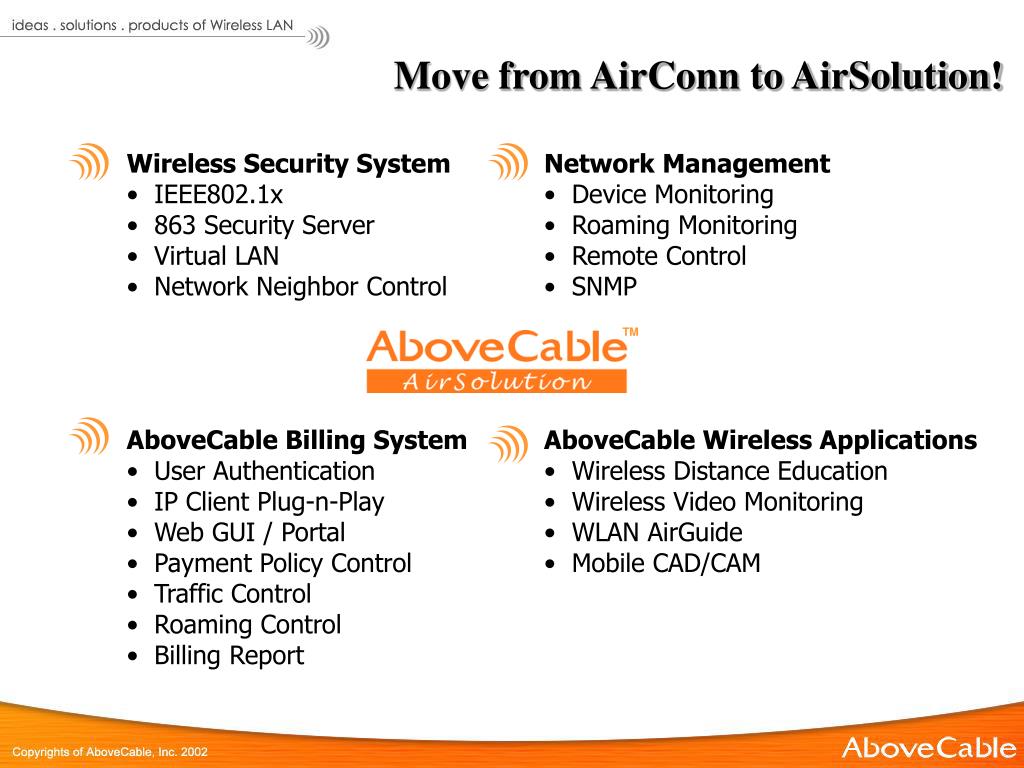 ideas . solutions . products of Wireless LAN

Move from AirConn to AirSolution!

Wireless Security System
• IEEE802.1x
• 863 Security Server
• Virtual LAN
• Network Neighbor Control

Network Management
• Device Monitoring
• Roaming Monitoring
• Remote Control
• SNMP

AboveCable™
AirSolution

AboveCable Billing System
• User Authentication
• IP Client Plug-n-Play
• Web GUI / Portal
• Payment Policy Control
• Traffic Control
• Roaming Control
• Billing Report

AboveCable Wireless Applications
• Wireless Distance Education
• Wireless Video Monitoring
• WLAN AirGuide
• Mobile CAD/CAM

Copyrights of AboveCable, Inc. 2002

AboveCable